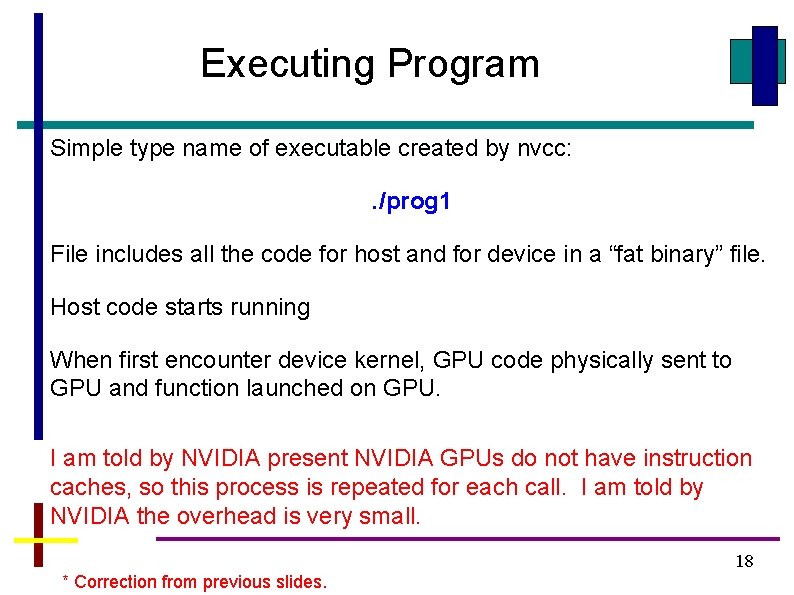 Executing Program

Simple type name of executable created by nvcc:

./prog1

File includes all the code for host and for device in a “fat binary” file.

Host code starts running

When first encounter device kernel, GPU code physically sent to GPU and function launched on GPU.

I am told by NVIDIA present NVIDIA GPUs do not have instruction caches, so this process is repeated for each call. I am told by NVIDIA the overhead is very small.

18

* Correction from previous slides.